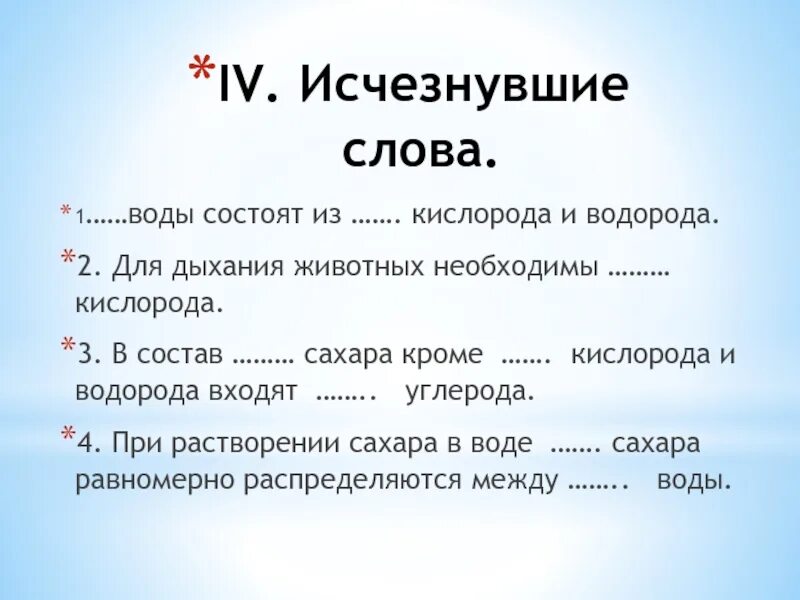 *IV. Исчезнувшие слова.

*1……воды состоят из ……. кислорода и водорода.

*2. Для дыхания животных необходимы ……… кислорода.

*3. В состав ……… сахара кроме ……. кислорода и водорода входят …….. углерода.

*4. При растворении сахара в воде ……. сахара равномерно распределяются между …….. воды.